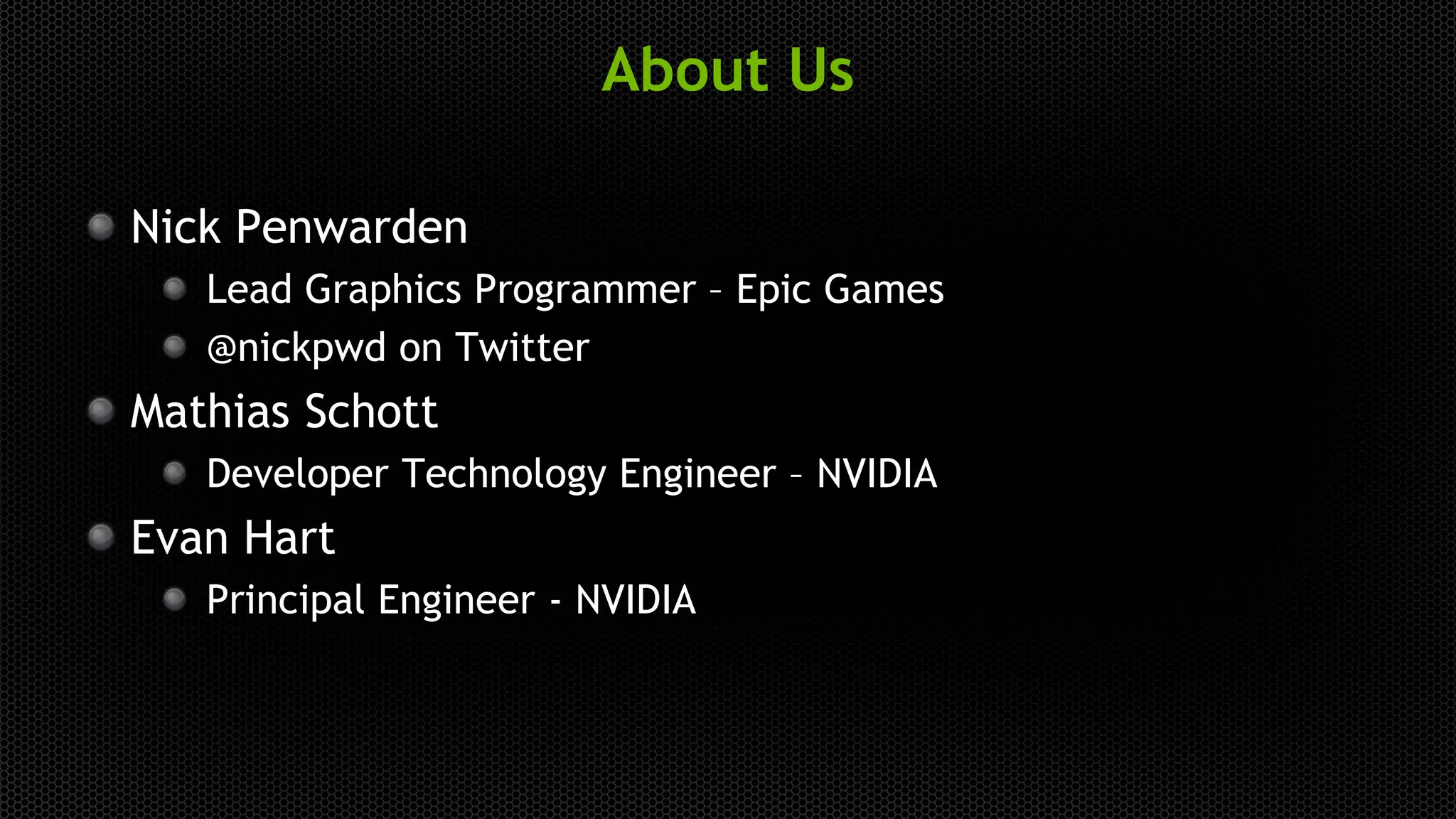 About Us

Nick Penwarden

Lead Graphics Programmer – Epic Games

@nickpwd on Twitter

Mathias Schott

Developer Technology Engineer – NVIDIA

Evan Hart

Principal Engineer - NVIDIA